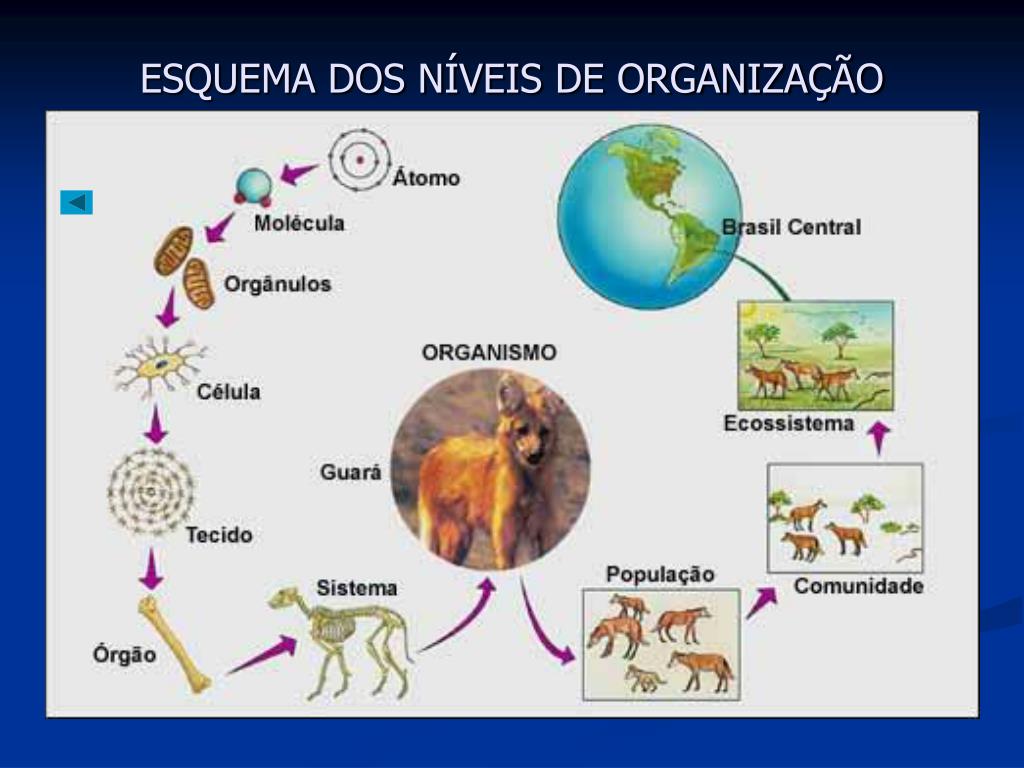 ESQUEMA DOS NÍVEIS DE ORGANIZAÇÃO

Átomo

Molécula

Orgânulos

Célula

Tecido

Órgão

Sistema

ORGANISMO

Guará

População

Comunidade

Ecossistema

Brasil Central